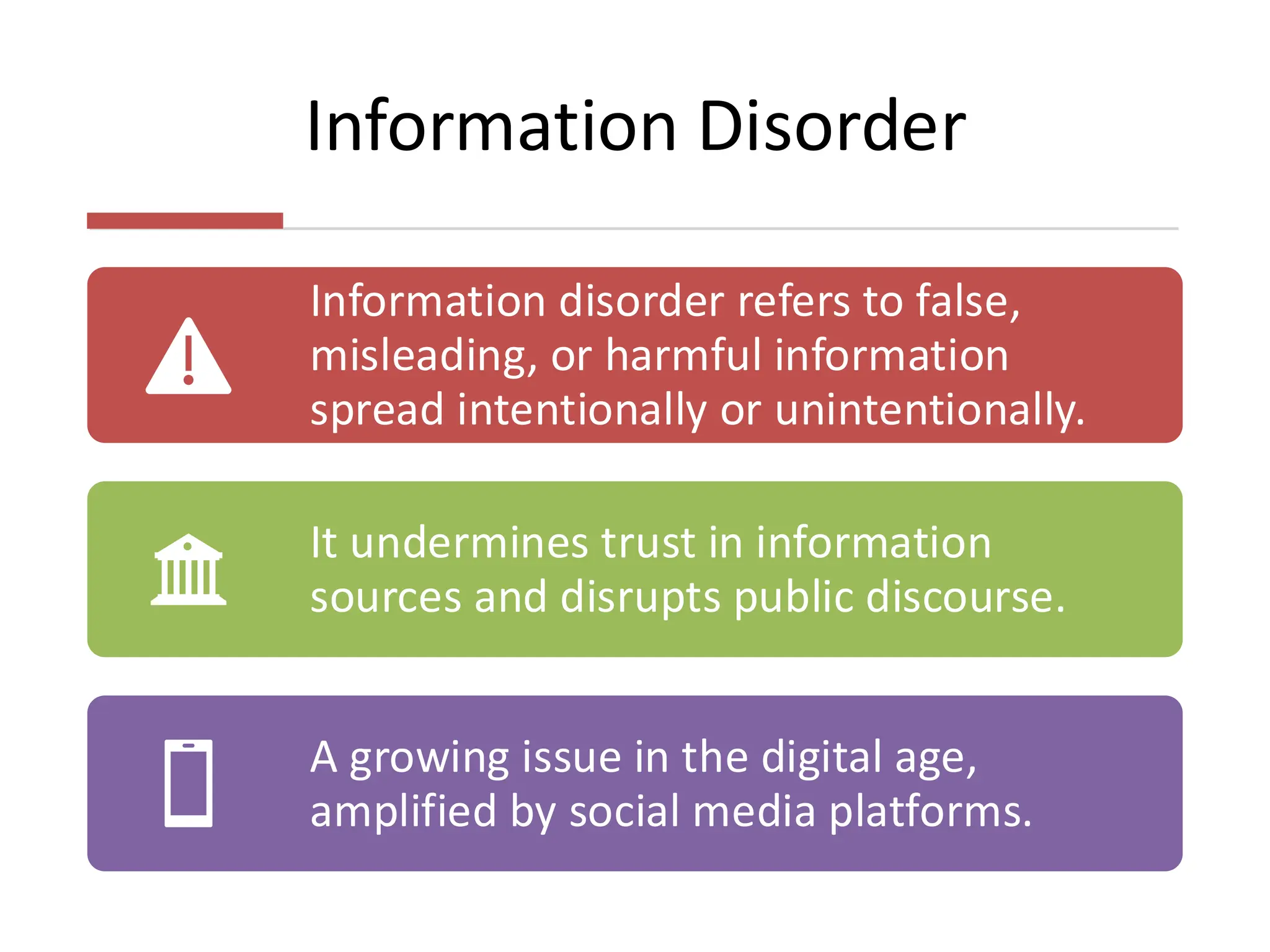 Information Disorder

Information disorder refers to false, misleading, or harmful information spread intentionally or unintentionally.

It undermines trust in information sources and disrupts public discourse.

A growing issue in the digital age, amplified by social media platforms.